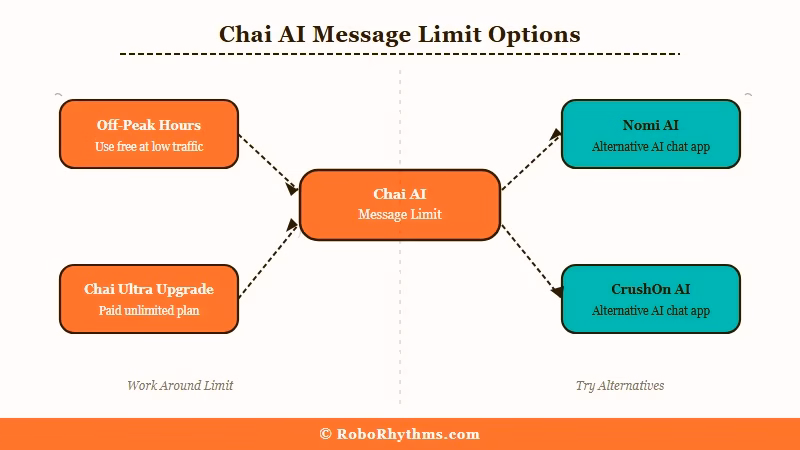 Chai AI Message Limit Options

Off-Peak Hours
Use free at low traffic

Chai Ultra Upgrade
Paid unlimited plan

Chai AI
Message Limit

Nomi AI
Alternative AI chat app

CrushOn AI
Alternative AI chat app

Work Around Limit

Try Alternatives

© RoboRhythms.com